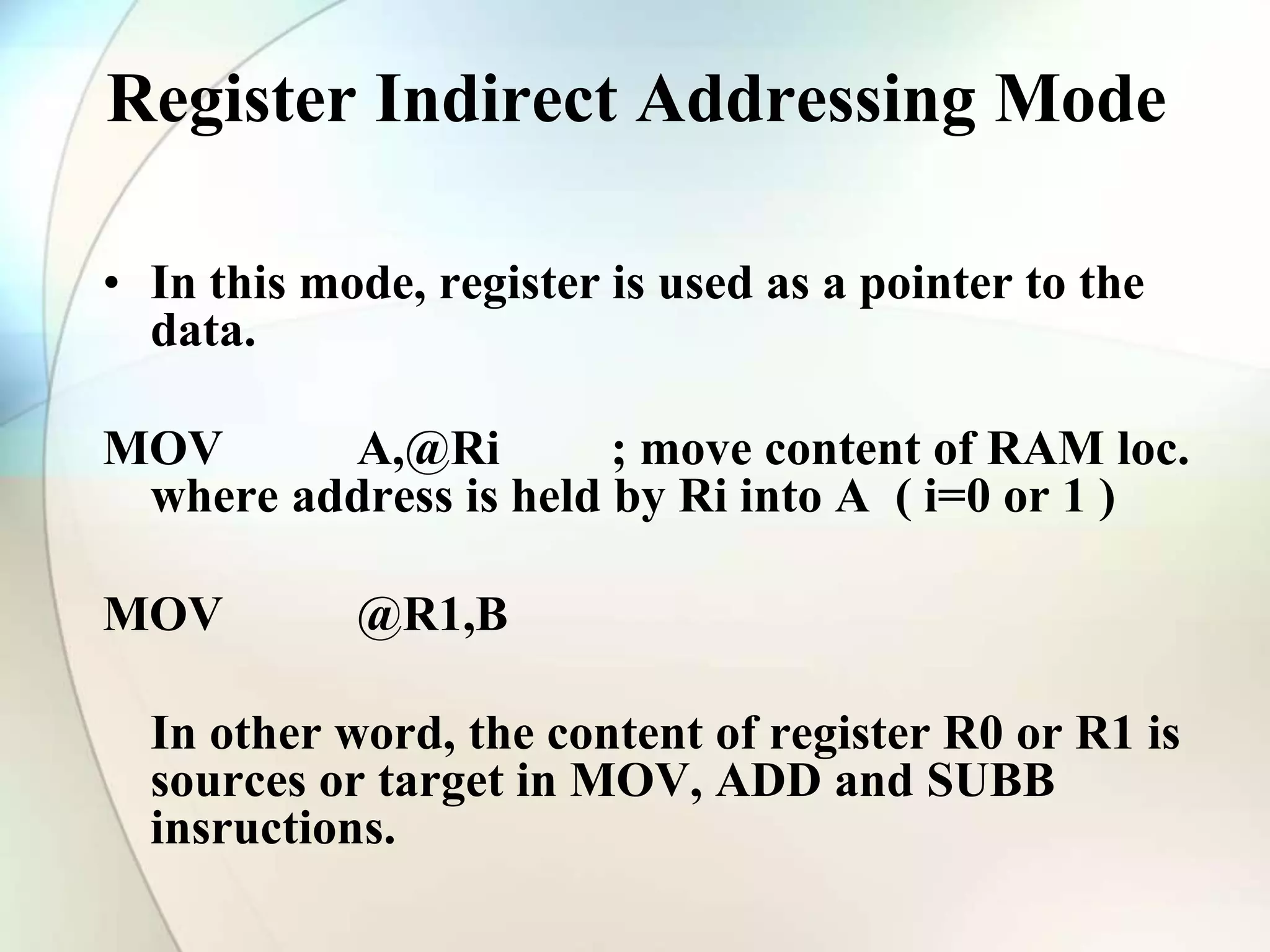 Register Indirect Addressing Mode

• In this mode, register is used as a pointer to the data.

MOV A,@Ri ; move content of RAM loc. where address is held by Ri into A ( i=0 or 1 )

MOV @R1,B

In other word, the content of register R0 or R1 is sources or target in MOV, ADD and SUBB insructions.